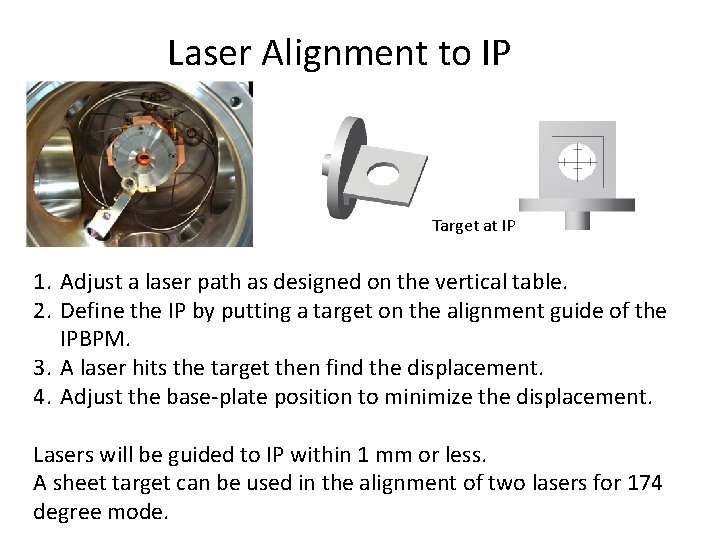 Laser Alignment to IP

Target at IP

1. Adjust a laser path as designed on the vertical table.
2. Define the IP by putting a target on the alignment guide of the IPBPM.
3. A laser hits the target then find the displacement.
4. Adjust the base-plate position to minimize the displacement.

Lasers will be guided to IP within 1 mm or less.
A sheet target can be used in the alignment of two lasers for 174 degree mode.